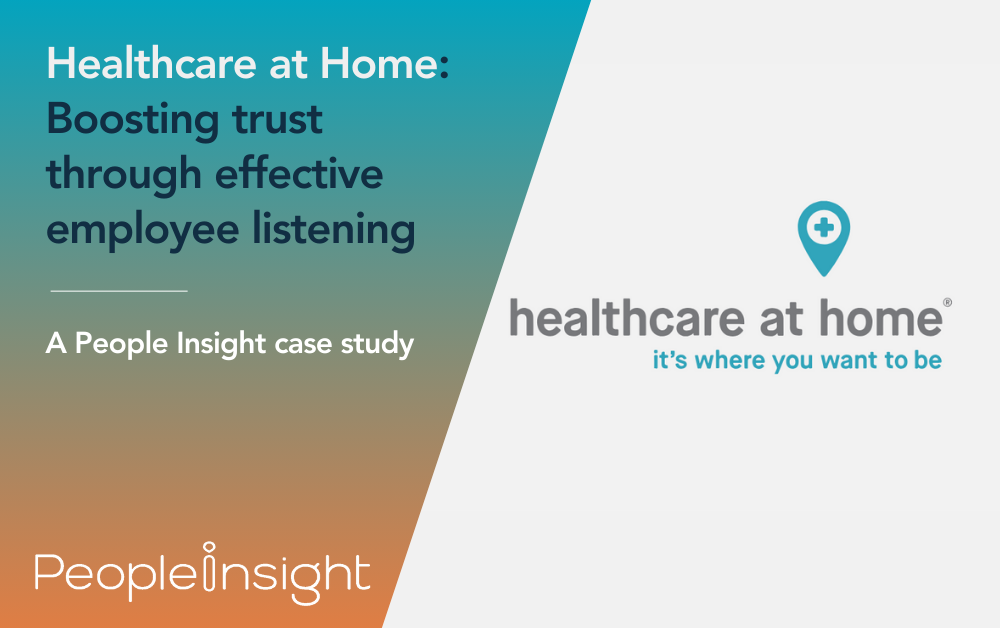 Healthcare at Home: Boosting trust through effective employee listening

A People Insight case study

PeopleInsight

healthcare at home®
it's where you want to be